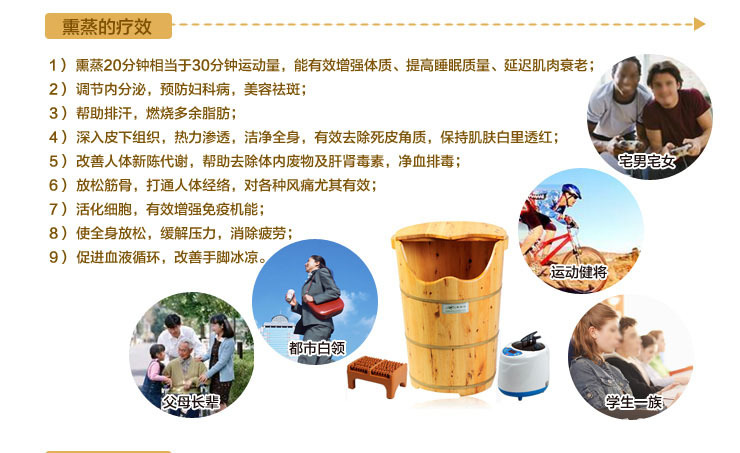 熏蒸的疗效

1）熏蒸20分钟相当于30分钟运动量，能有效增强体质、提高睡眠质量、延迟肌肉衰老；
2）调节内分泌，预防妇科病，美容祛斑；
3）帮助排汗，燃烧多余脂肪；
4）深入皮下组织，热力渗透，洁净全身，有效去除死皮角质，保持肌肤白里透红；
5）改善人体新陈代谢，帮助去除体内废物及肝肾毒素，净血排毒；
6）放松筋骨，打通人体经络，对各种风痛尤其有效；
7）活化细胞，有效增强免疫机能；
8）使全身放松，缓解压力，消除疲劳；
9）促进血液循环，改善手脚冰凉。

宅男宅女
运动健将
都市白领
父母长辈
学生一族